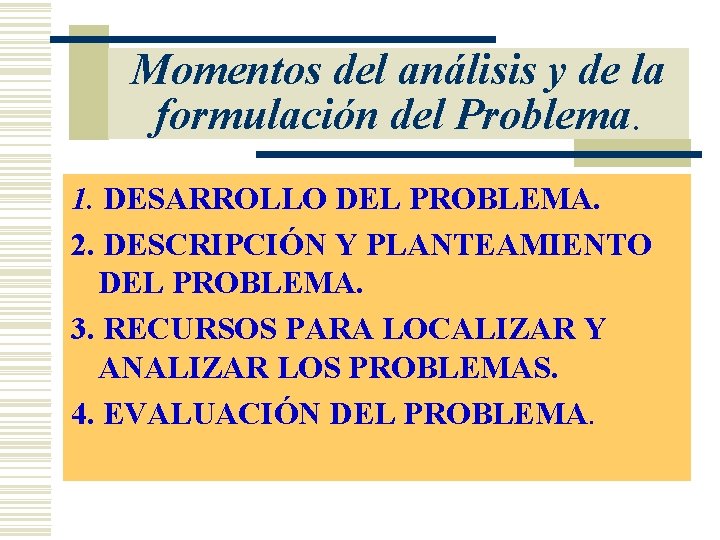 Momentos del análisis y de la formulación del Problema.

1. DESARROLLO DEL PROBLEMA.

2. DESCRIPCIÓN Y PLANTEAMIENTO DEL PROBLEMA.

3. RECURSOS PARA LOCALIZAR Y ANALIZAR LOS PROBLEMAS.

4. EVALUACIÓN DEL PROBLEMA.